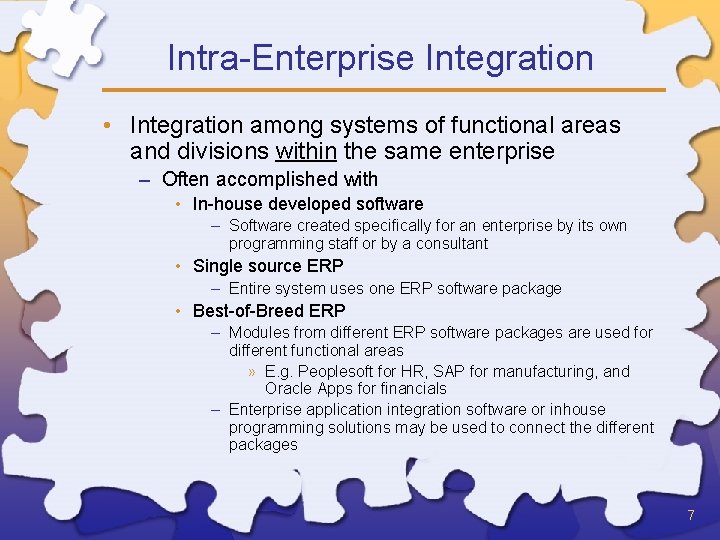 Intra-Enterprise Integration

• Integration among systems of functional areas and divisions within the same enterprise

– Often accomplished with

• In-house developed software

– Software created specifically for an enterprise by its own programming staff or by a consultant

• Single source ERP

– Entire system uses one ERP software package

• Best-of-Breed ERP

– Modules from different ERP software packages are used for different functional areas

» E.g. Peoplesoft for HR, SAP for manufacturing, and Oracle Apps for financials

– Enterprise application integration software or inhouse programming solutions may be used to connect the different packages

7